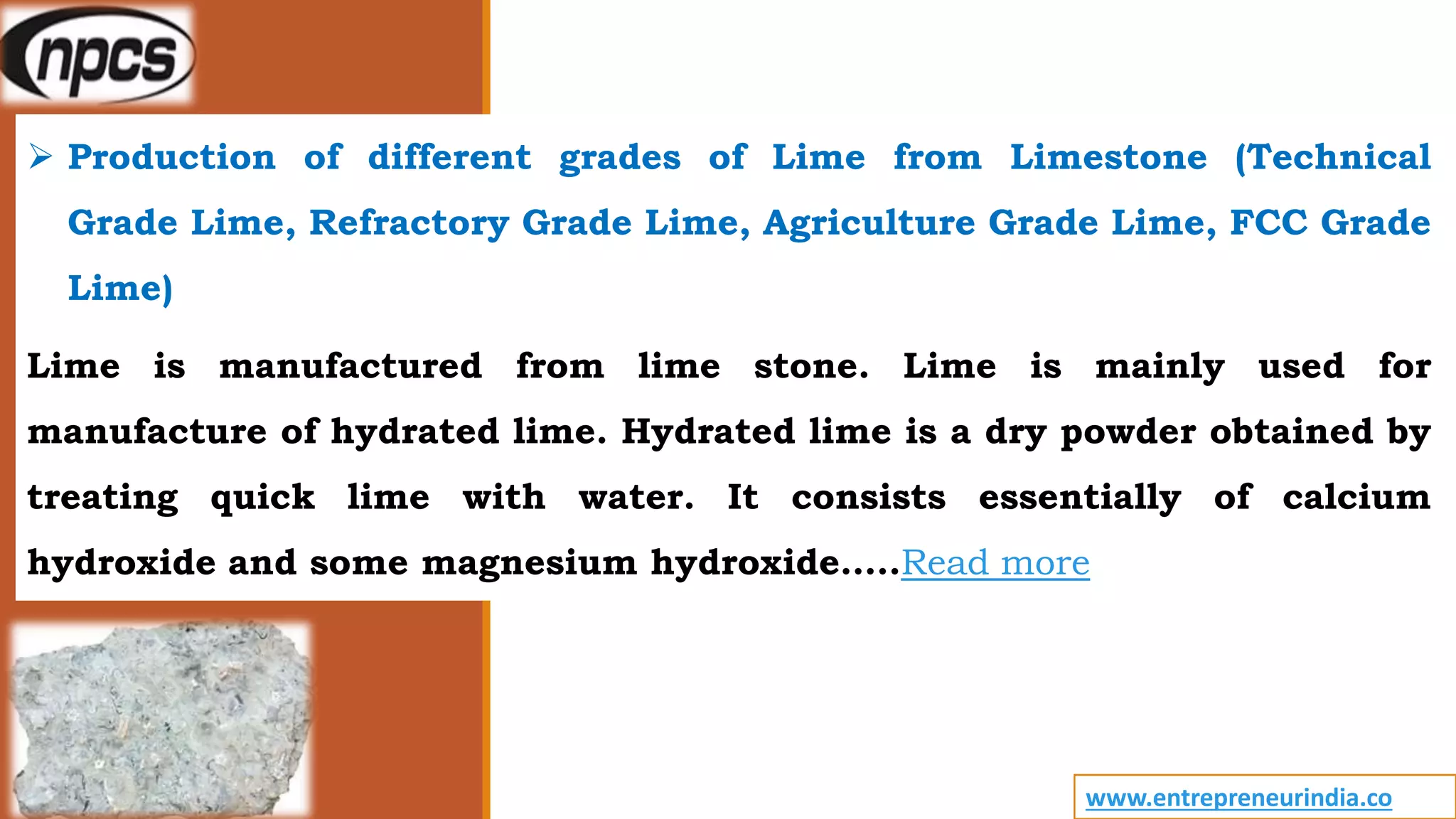 npcs

➢ Production of different grades of Lime from Limestone (Technical Grade Lime, Refractory Grade Lime, Agriculture Grade Lime, FCC Grade Lime)

Lime is manufactured from lime stone. Lime is mainly used for manufacture of hydrated lime. Hydrated lime is a dry powder obtained by treating quick lime with water. It consists essentially of calcium hydroxide and some magnesium hydroxide.....Read more

www.entrepreneurindia.co